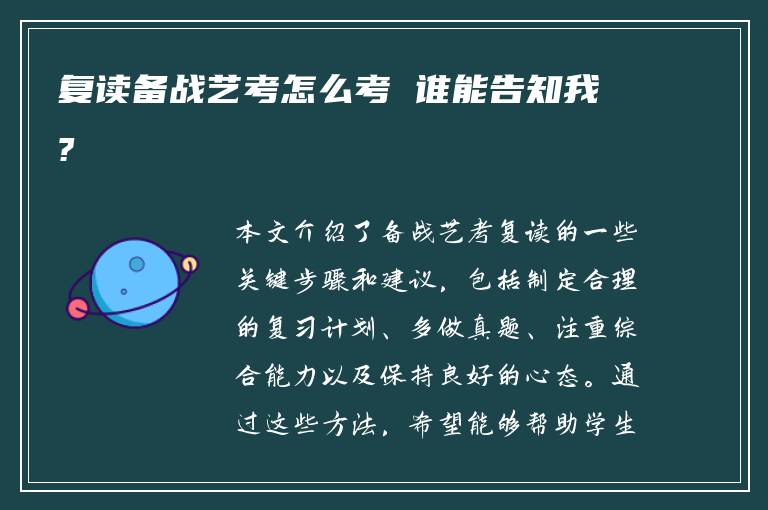 复读备战艺考怎么考 谁能告知我？

本文介绍了备战艺考复读的一些关键步骤和建议，包括制定合理的复习计划、多做真题、注重综合能力以及保持良好的心态。通过这些方法，希望能够帮助学生